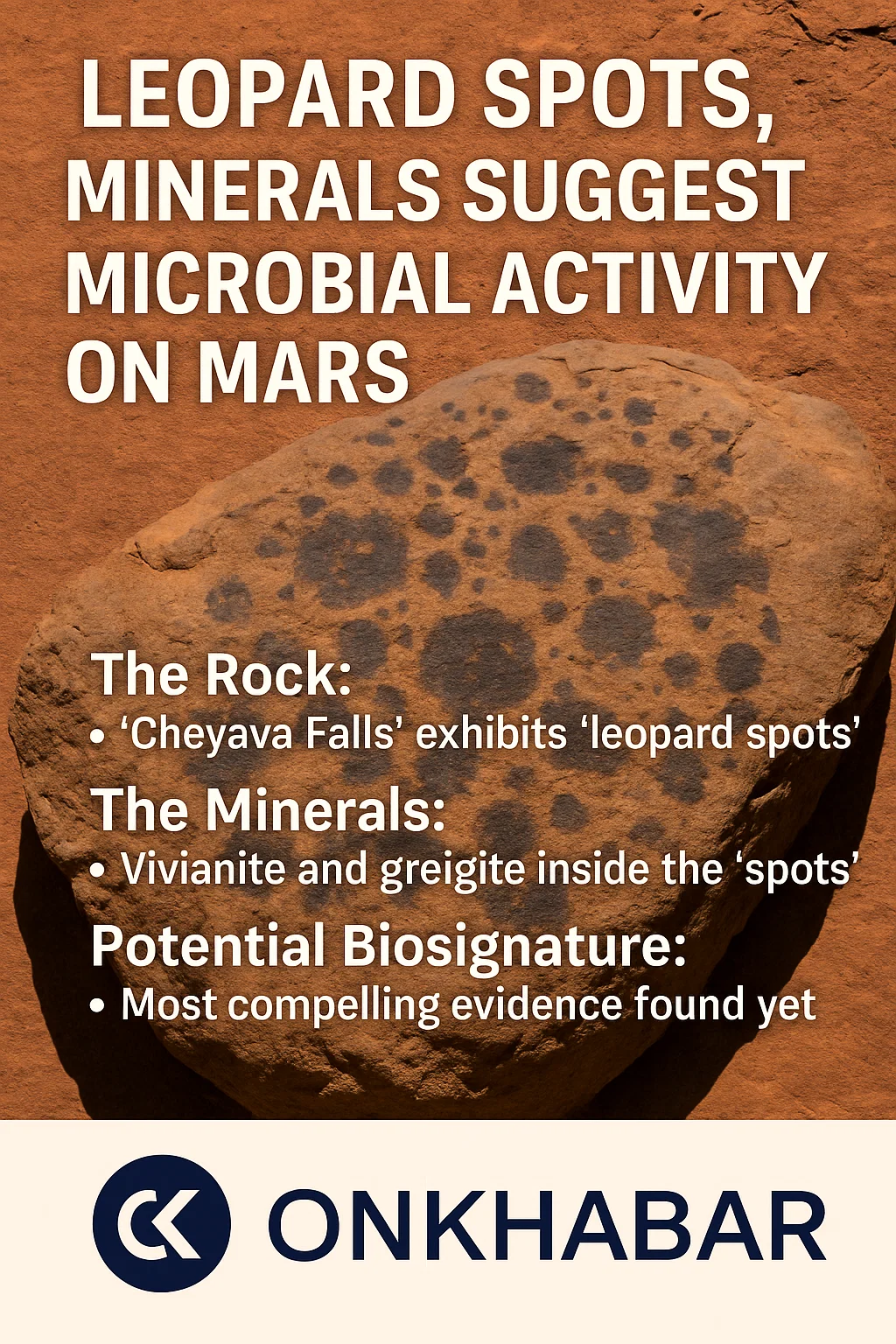 LEOPARD SPOTS, MINERALS SUGGEST MICROBIAL ACTIVITY ON MARS

The Rock:
• ‘Cheyava Falls’ exhibits ‘leopard spots’

The Minerals:
• Vivianite and greigite inside the ‘spots’

Potential Biosignature:
• Most compelling evidence found yet

ONKHABAR